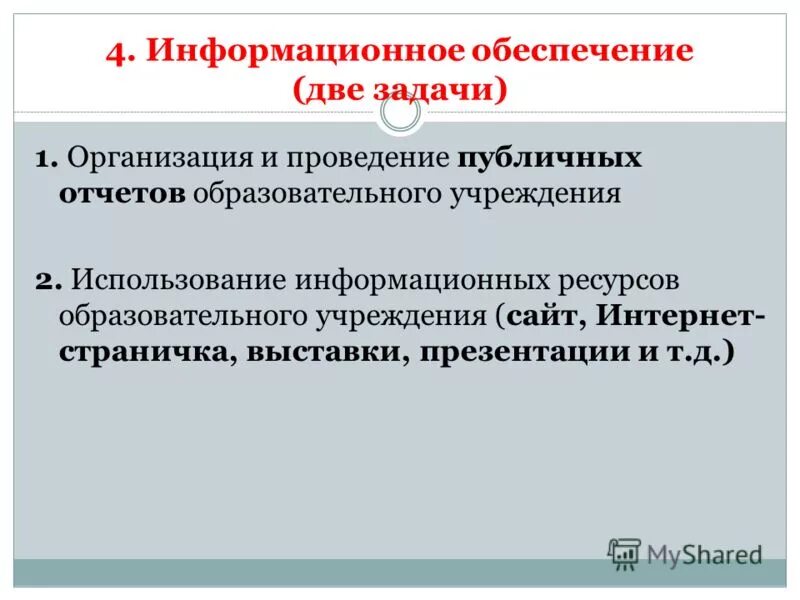 4. Информационное обеспечение (две задачи)

1. Организация и проведение публичных отчетов образовательного учреждения

2. Использование информационных ресурсов образовательного учреждения (сайт, Интернет-страничка, выставки, презентации и т.д.)

MyShared